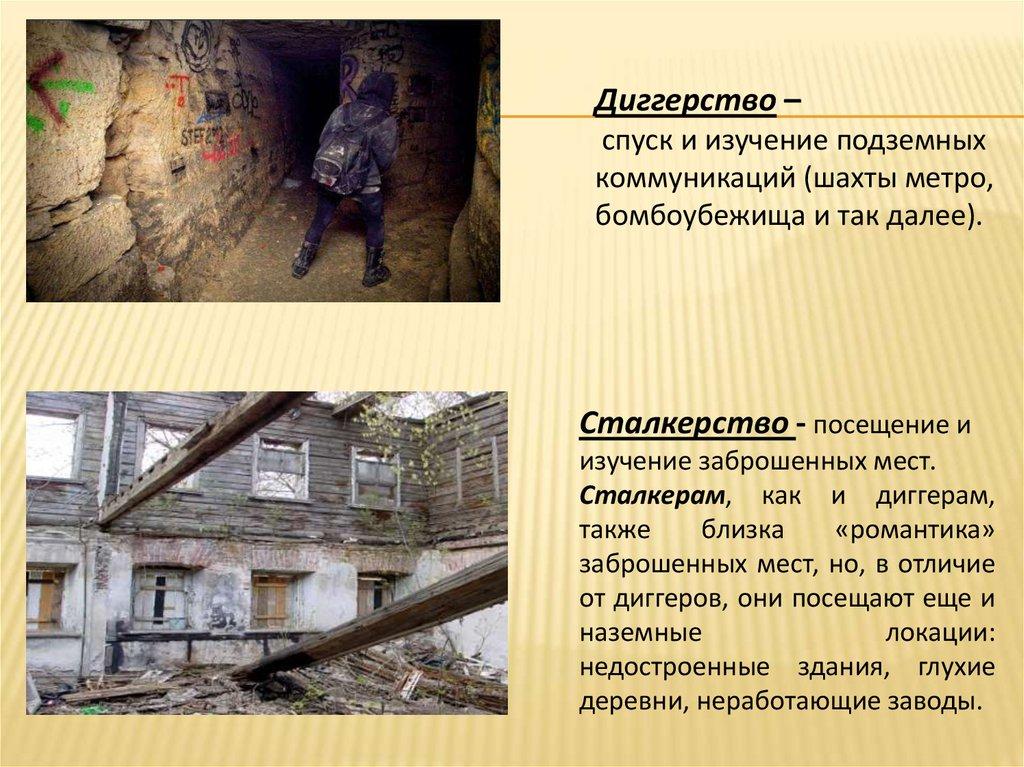 Диггерство –
спуск и изучение подземных коммуникаций (шахты метро, бомбоубежища и так далее).

Сталкерство - посещение и изучение заброшенных мест. Сталкерам, как и диггерам, также близка «романтика» заброшенных мест, но, в отличие от диггеров, они посещают еще и наземные локации: недостроенные здания, глухие деревни, неработающие заводы.